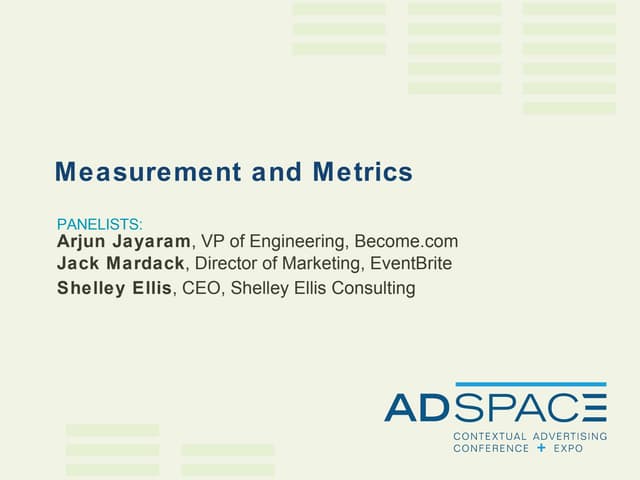 Measurement and Metrics

PANELISTS:
Arjun Jayaram, VP of Engineering, Become.com
Jack Mardack, Director of Marketing, EventBrite
Shelley Ellis, CEO, Shelley Ellis Consulting

ADSPACE
CONTEXTUAL ADVERTISING CONFERENCE + EXPO